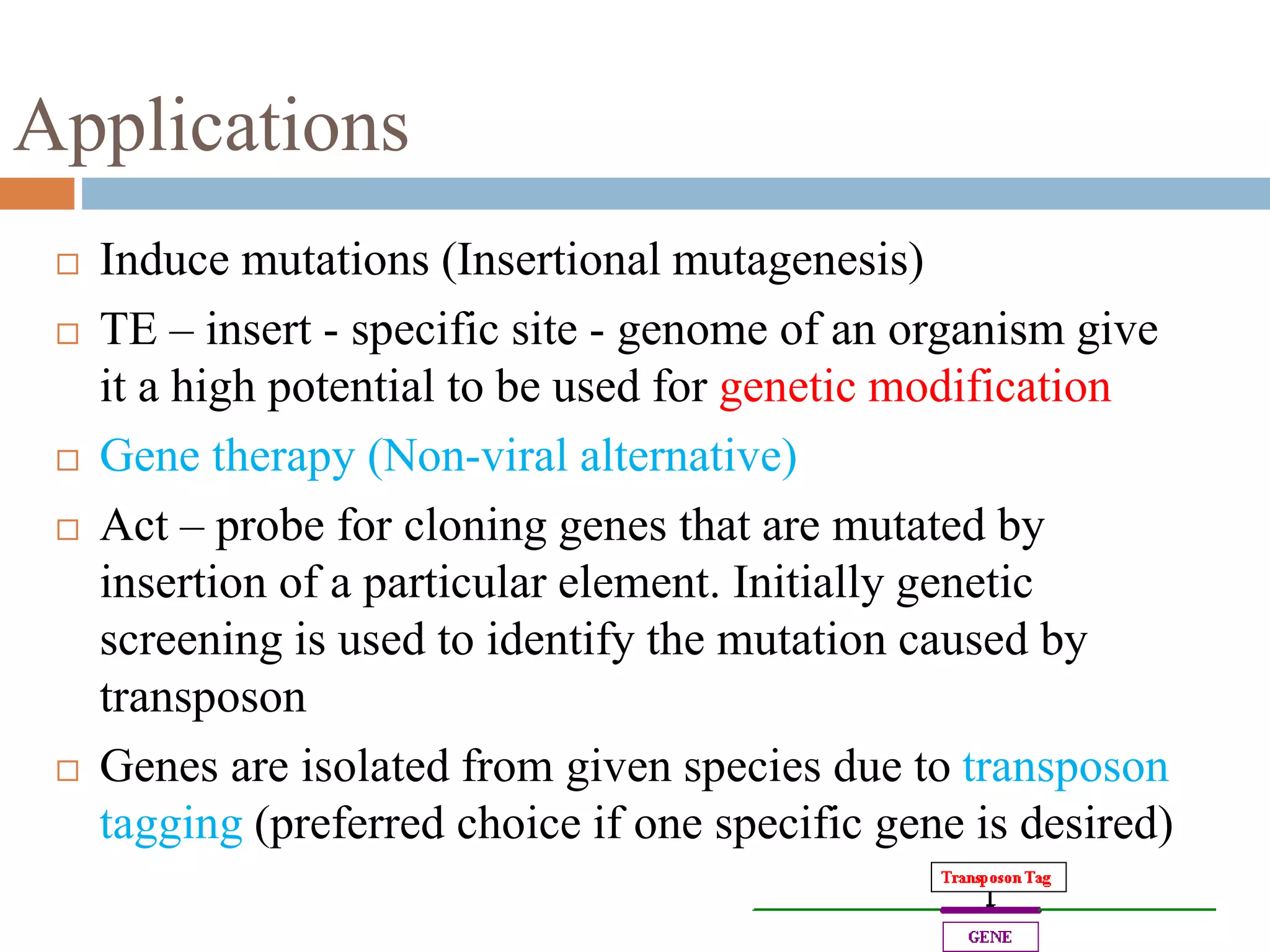 Applications

□ Induce mutations (Insertional mutagenesis)

□ TE – insert - specific site - genome of an organism give it a high potential to be used for genetic modification

□ Gene therapy (Non-viral alternative)

□ Act – probe for cloning genes that are mutated by insertion of a particular element. Initially genetic screening is used to identify the mutation caused by transposon

□ Genes are isolated from given species due to transposon tagging (preferred choice if one specific gene is desired)

Transposon Tag

GENE